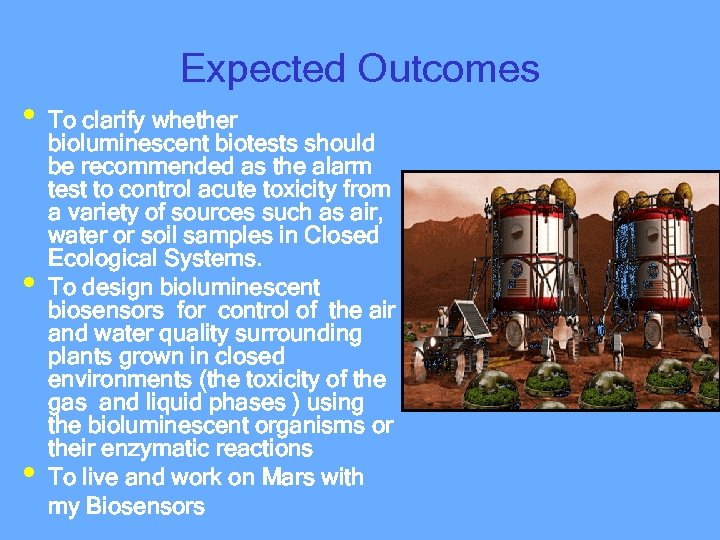 Expected Outcomes

• To clarify whether bioluminescent biotests should be recommended as the alarm test to control acute toxicity from a variety of sources such as air, water or soil samples in Closed Ecological Systems.
• To design bioluminescent biosensors for control of the air and water quality surrounding plants grown in closed environments (the toxicity of the gas and liquid phases ) using the bioluminescent organisms or their enzymatic reactions
• To live and work on Mars with my Biosensors